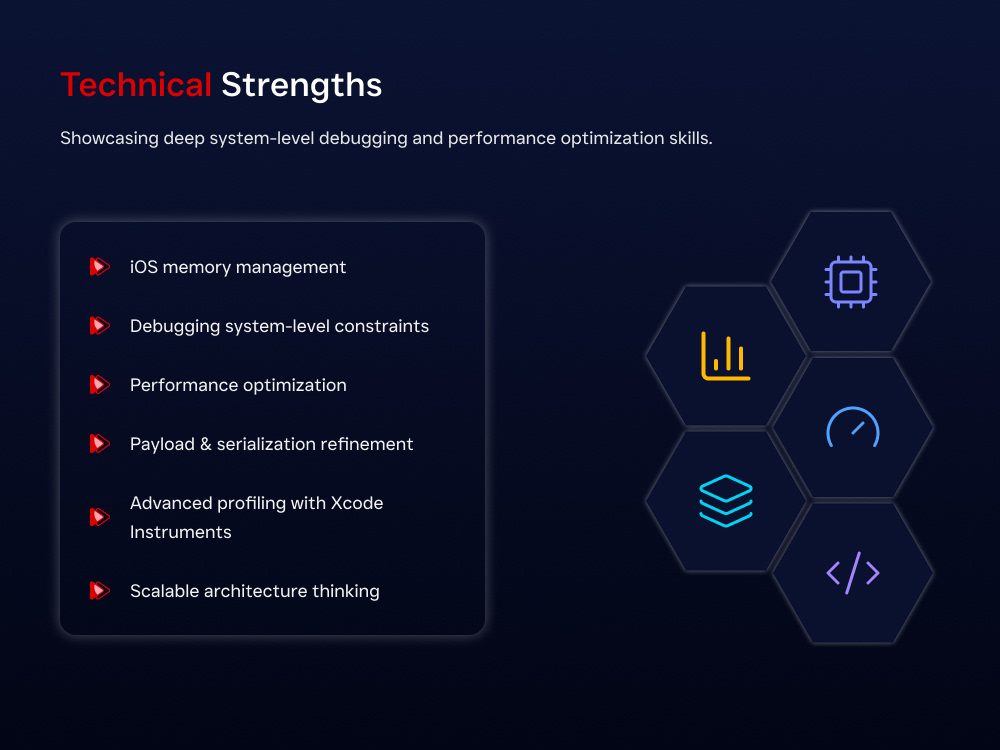 Technical Strengths

Showcasing deep system-level debugging and performance optimization skills.

iOS memory management

Debugging system-level constraints

Performance optimization

Payload & serialization refinement

Advanced profiling with Xcode Instruments

Scalable architecture thinking